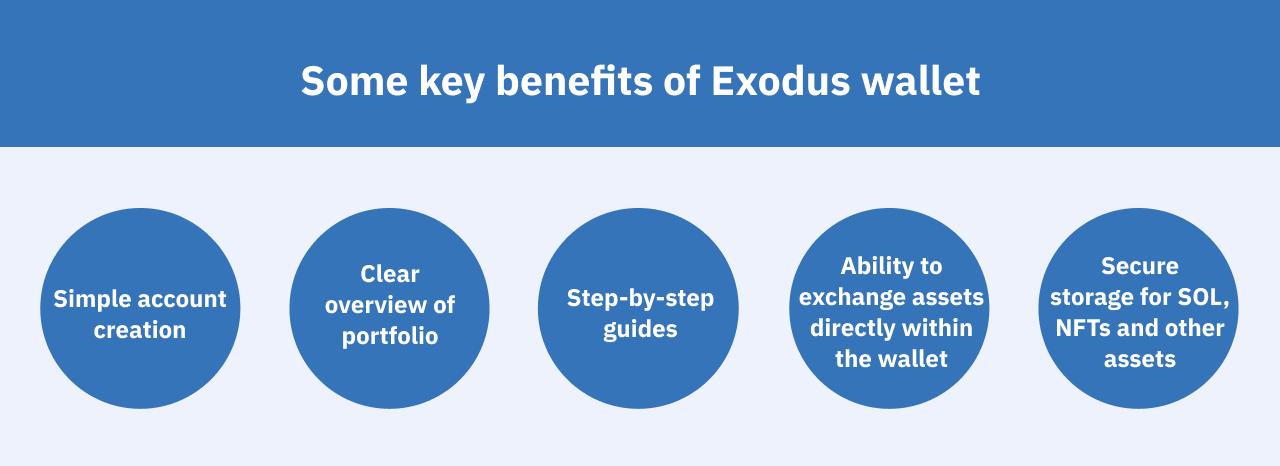 Some key benefits of Exodus wallet

Simple account creation

Clear overview of portfolio

Step-by-step guides

Ability to exchange assets directly within the wallet

Secure storage for SOL, NFTs and other assets